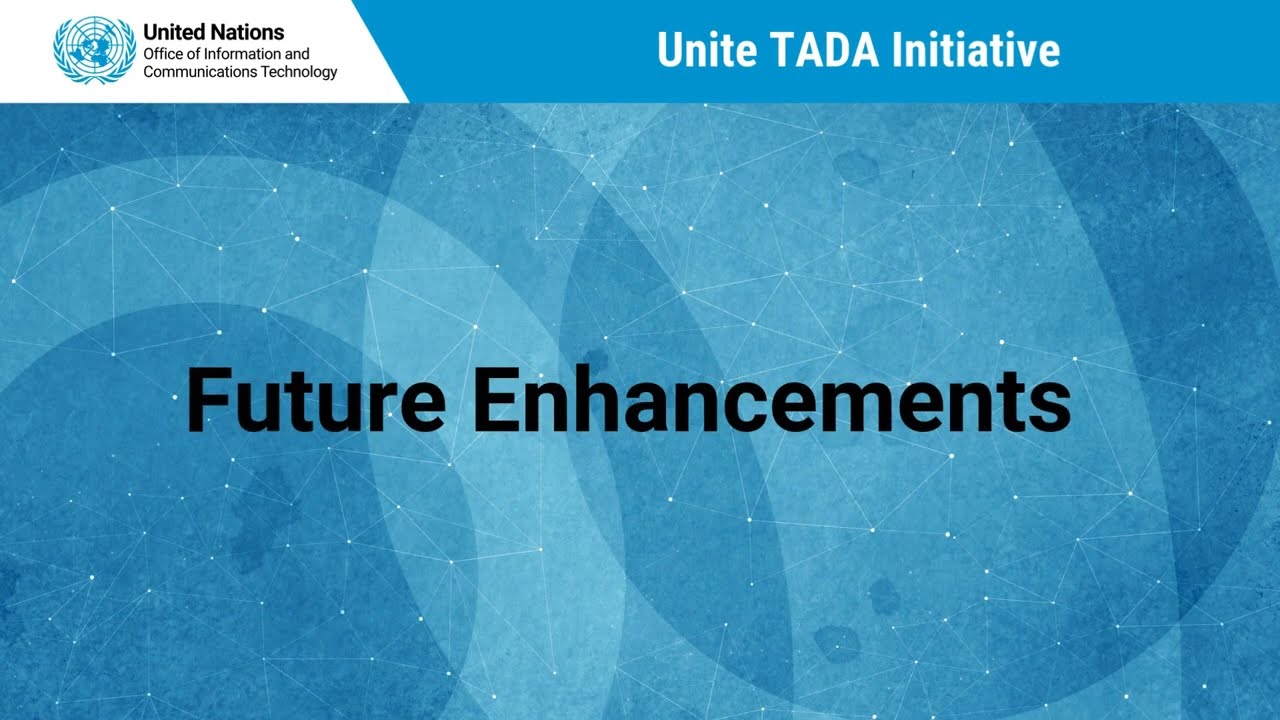 United Nations
Office of Information and Communications Technology

Unite TADA Initiative

Future Enhancements